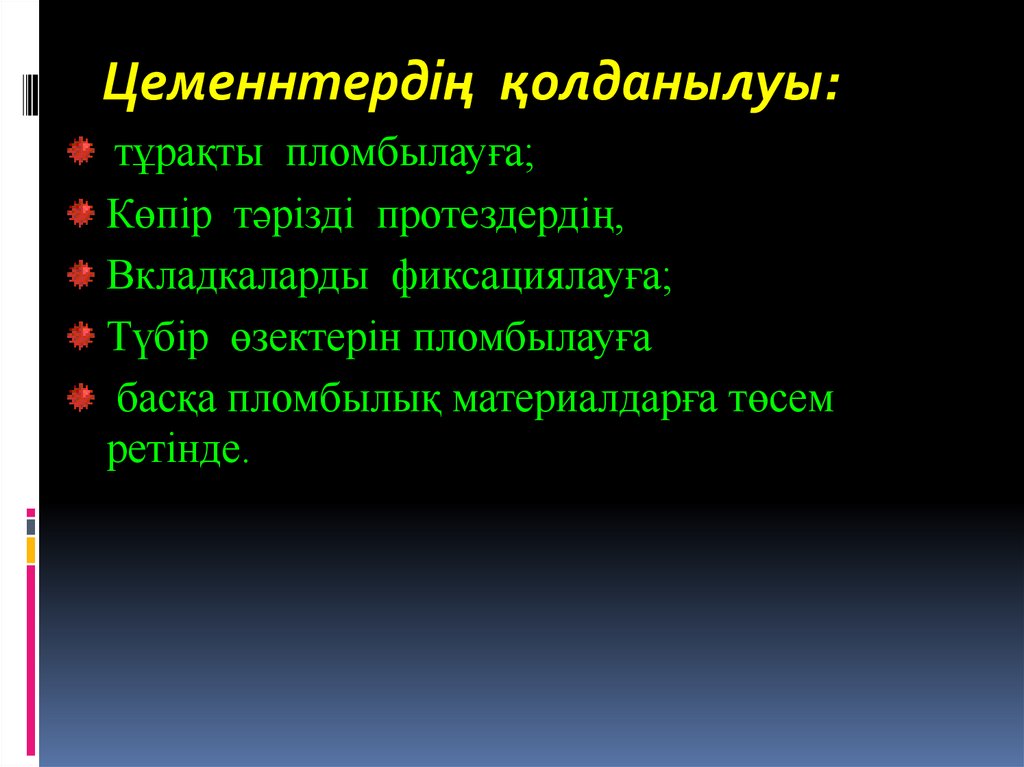 Цеменнтердің қолданылуы:

тұрақты пломбылауға;

Көпір тәрізді протездердің,

Вкладкаларды фиксациялауға;

Түбір өзектерін пломбылауға

басқа пломбылық материалдарға төсем ретінде.